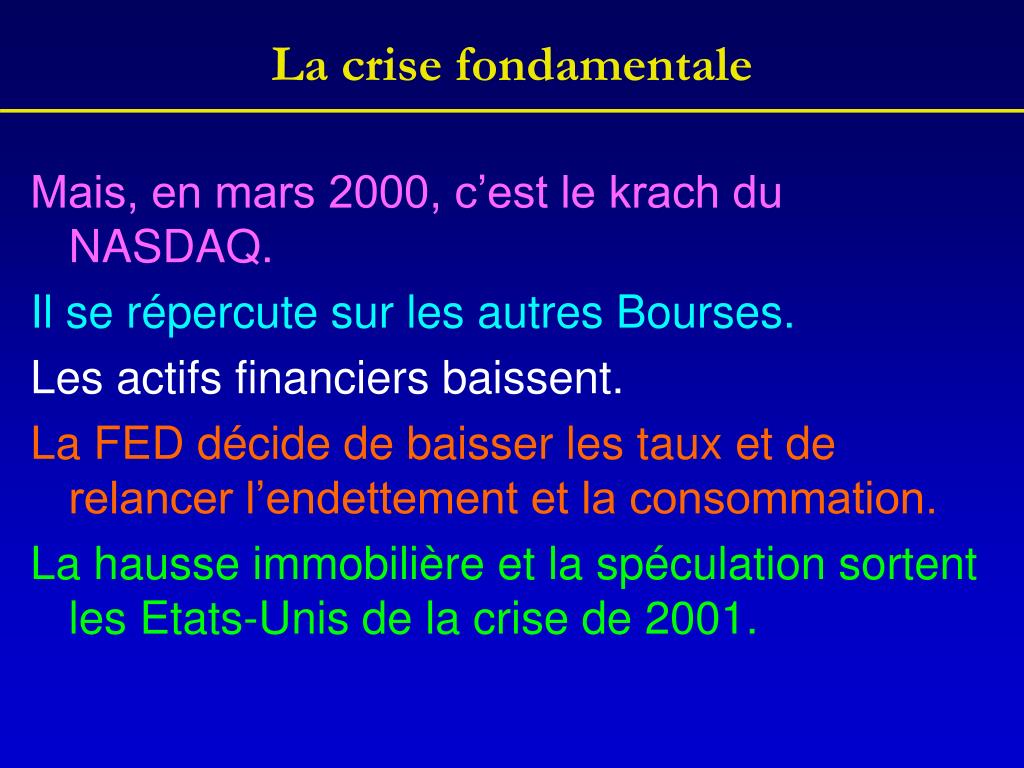 La crise fondamentale

Mais, en mars 2000, c’est le krach du NASDAQ.

Il se répercute sur les autres Bourses.

Les actifs financiers baissent.

La FED décide de baisser les taux et de relancer l’endettement et la consommation.

La hausse immobilière et la spéculation sortent les Etats-Unis de la crise de 2001.